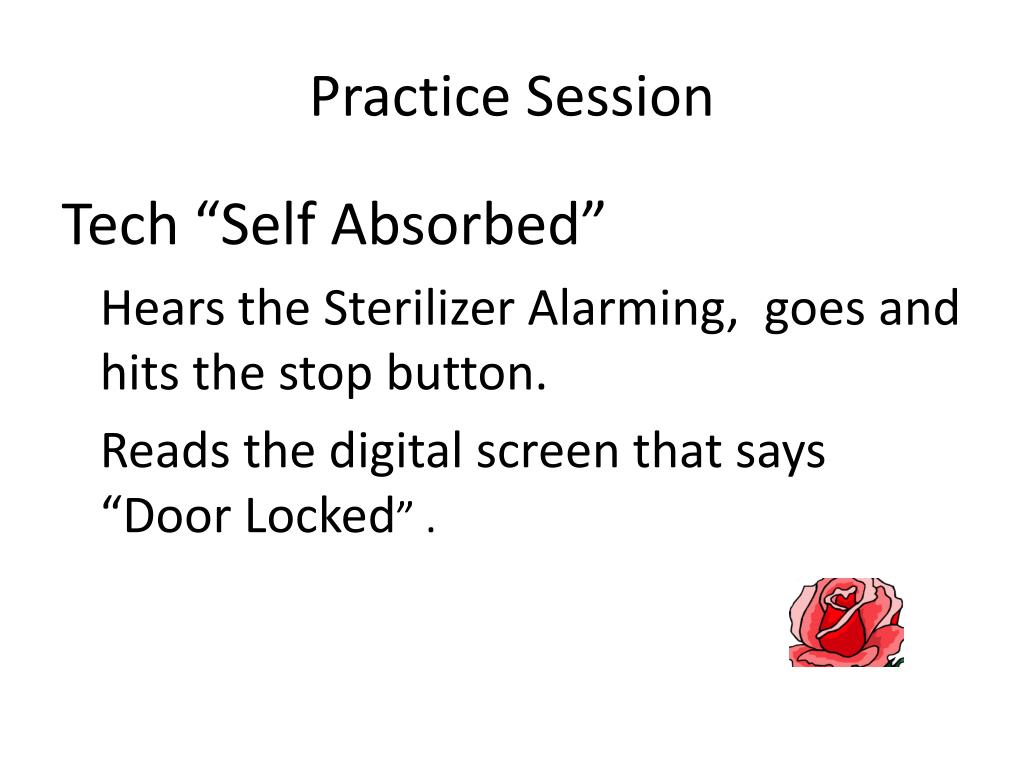 Practice Session

Tech “Self Absorbed”

Hears the Sterilizer Alarming, goes and hits the stop button.

Reads the digital screen that says “Door Locked” .